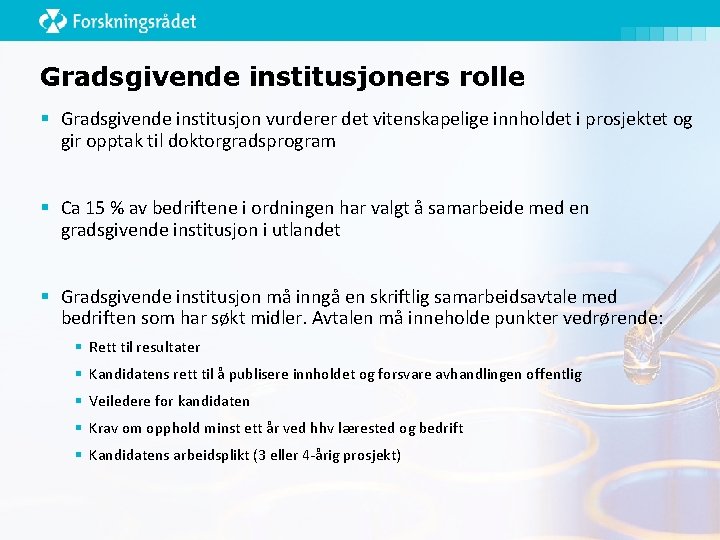 Forskningsrådet

Gradsgivende institusjoners rolle

- Gradsgivende institusjon vurderer det vitenskapelige innholdet i prosjektet og gir opptak til doktorgradsprogram

- Ca 15 % av bedriftene i ordningen har valgt å samarbeide med en gradsgivende institusjon i utlandet

- Gradsgivende institusjon må inngå en skriftlig samarbeidsavtale med bedriften som har søkt midler. Avtalen må inneholde punkter vedrørende:
  - Rett til resultater
  - Kandidatens rett til å publisere innholdet og forsvare avhandlingen offentlig
  - Veiledere for kandidaten
  - Krav om opphold minst ett år ved hhv lærested og bedrift
  - Kandidatens arbeidsplikt (3 eller 4-årig prosjekt)